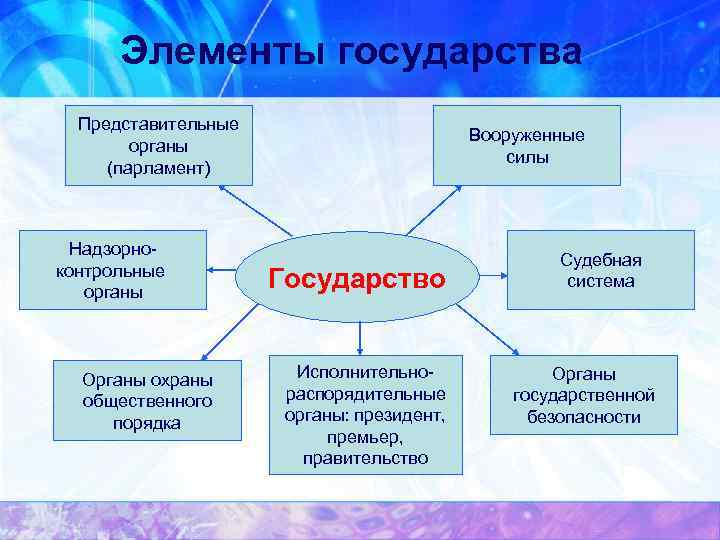 Элементы государства

Представительные органы (парламент)

Вооруженные силы

Надзорно-контрольные органы

Государство

Судебная система

Органы охраны общественного порядка

Исполнительно-распорядительные органы: президент, премьер, правительство

Органы государственной безопасности